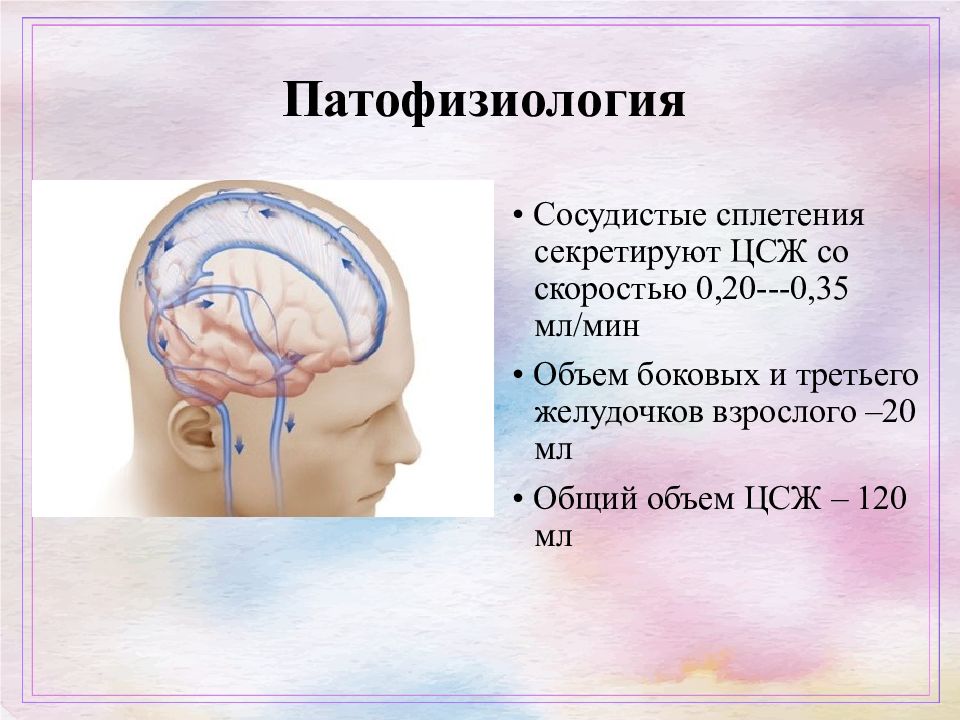 Патофизиология

• Сосудистые сплетения секретируют ЦСЖ со скоростью 0,20---0,35 мл/мин

• Объем боковых и третьего желудочков взрослого –20 мл

• Общий объем ЦСЖ – 120 мл